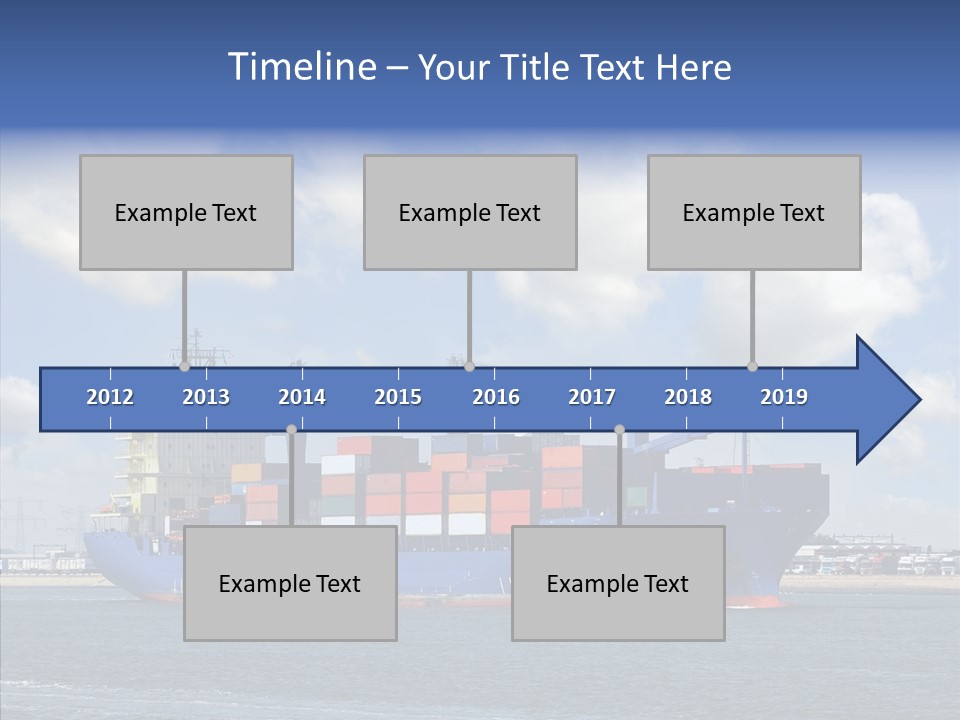 Timeline – Your Title Text Here

Example Text

Example Text

Example Text

2012 2013 2014 2015 2016 2017 2018 2019

Example Text

Example Text